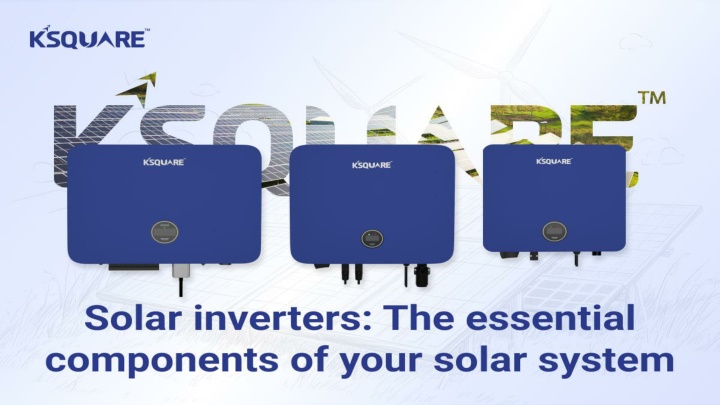 KSQUARE™

KSQUARE™

KSQUARE™

KSQUARE™

KSQUARE™

Solar inverters: The essential components of your solar system